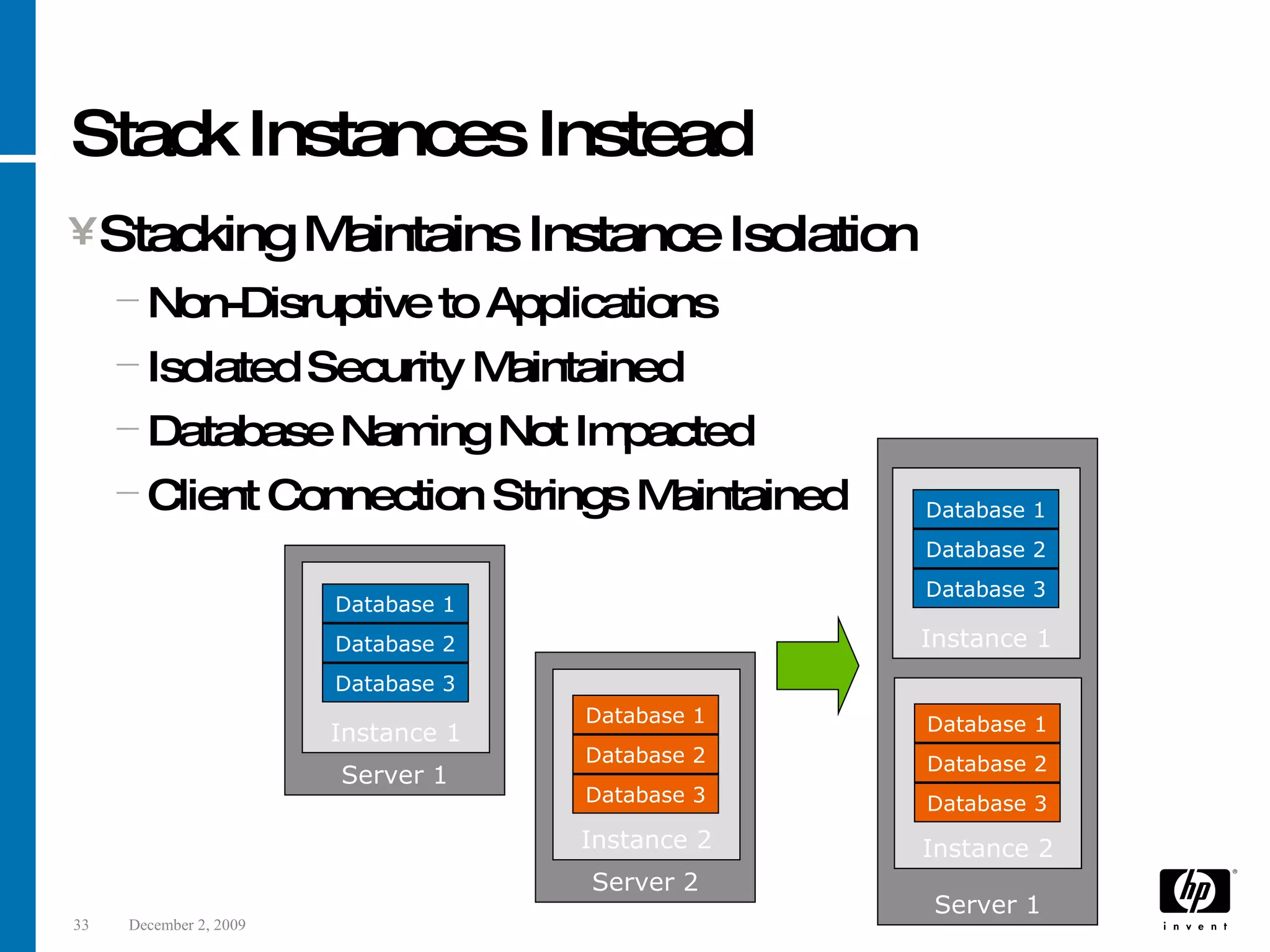 Stack Instances Instead

¥ Stacking Maintains Instance Isolation

– Non-Disruptive to Applications

– Isolated Security Maintained

– Database Naming Not Impacted

– Client Connection Strings Maintained

Database 1
Database 2
Database 3
Instance 1
Server 1

Database 1
Database 2
Database 3
Instance 2
Server 2

Database 1
Database 2
Database 3
Instance 1

Database 1
Database 2
Database 3
Instance 2
Server 1

33 December 2, 2009

hp
invent